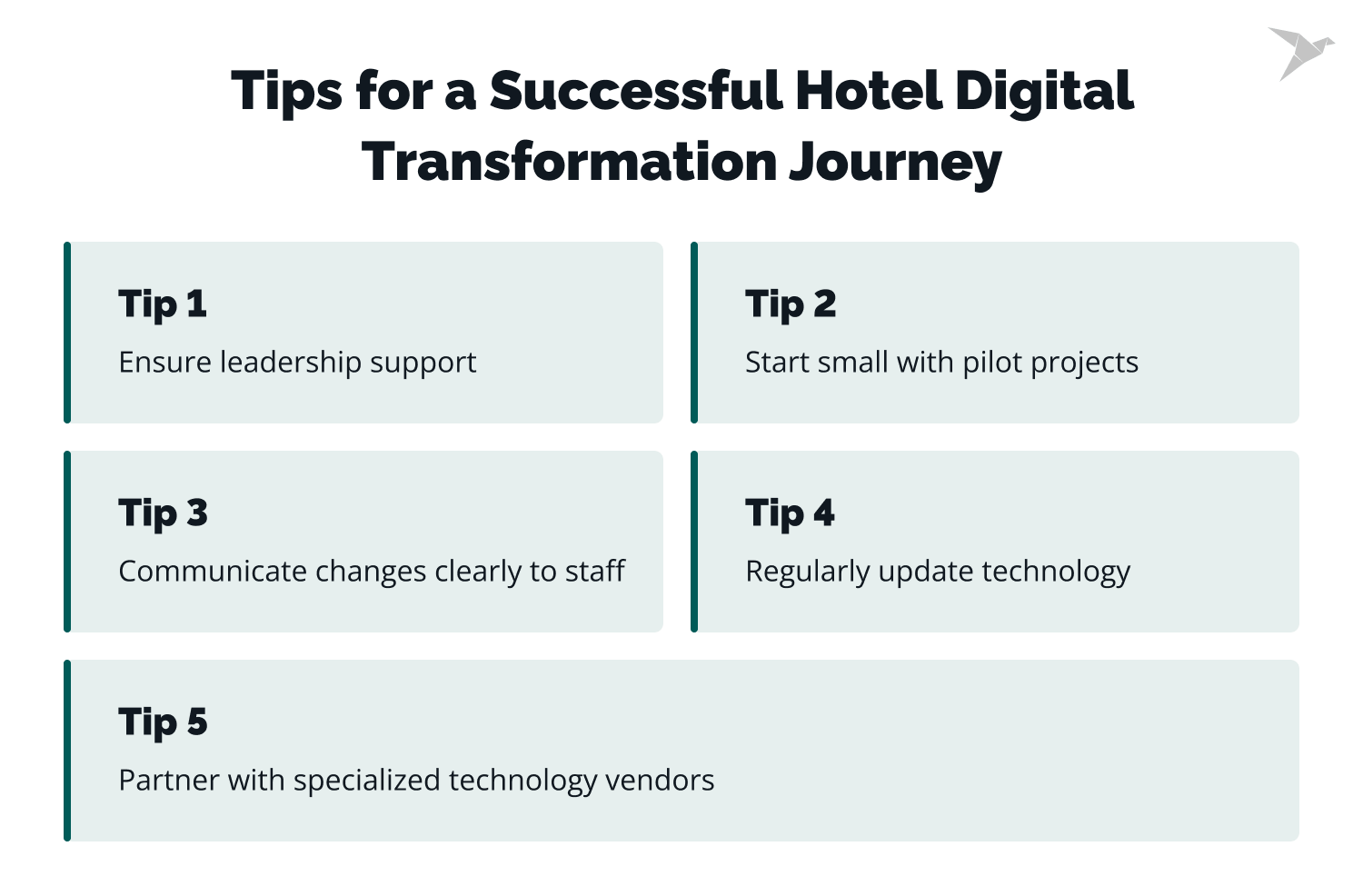 Tips for a Successful Hotel Digital Transformation Journey

Tip 1
Ensure leadership support

Tip 2
Start small with pilot projects

Tip 3
Communicate changes clearly to staff

Tip 4
Regularly update technology

Tip 5
Partner with specialized technology vendors